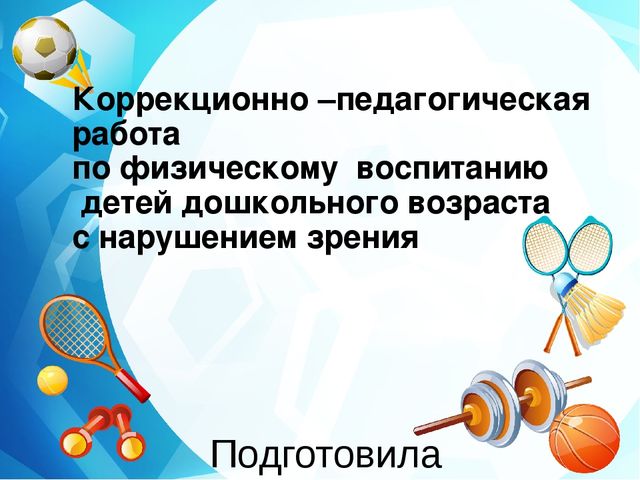 Коррекционно –педагогическая работа по физическому воспитанию детей дошкольного возраста с нарушением зрения

Подготовила